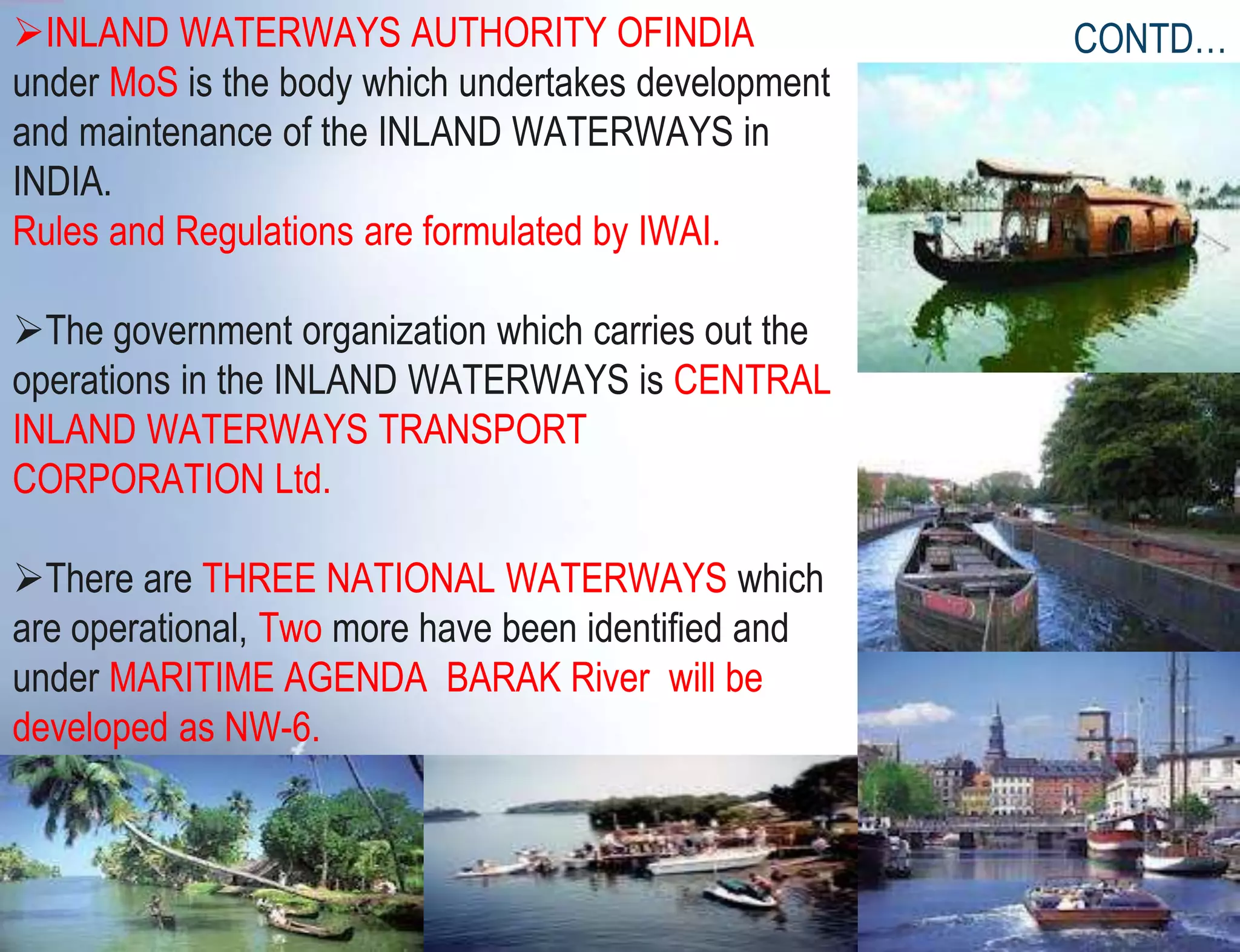 CONTD…

➢INLAND WATERWAYS AUTHORITY OFINDIA under MoS is the body which undertakes development and maintenance of the INLAND WATERWAYS in INDIA.
Rules and Regulations are formulated by IWAI.

➢The government organization which carries out the operations in the INLAND WATERWAYS is CENTRAL INLAND WATERWAYS TRANSPORT CORPORATION Ltd.

➢There are THREE NATIONAL WATERWAYS which are operational, Two more have been identified and under MARITIME AGENDA BARAK River will be developed as NW-6.